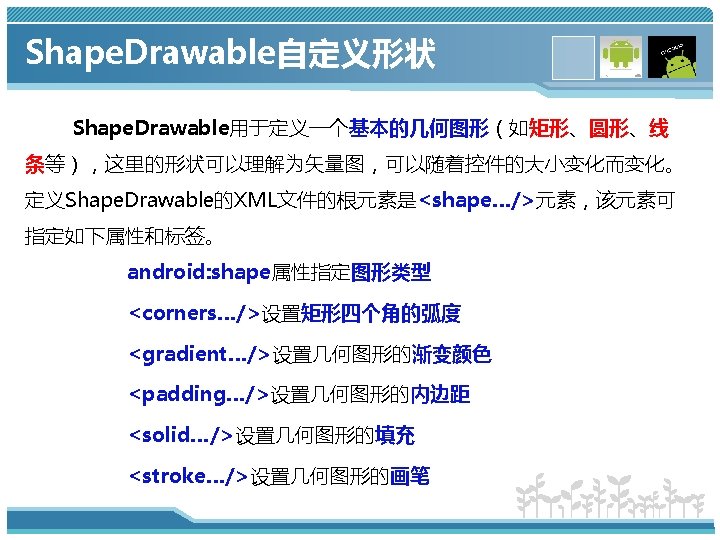 ShapeDrawable自定义形状

ShapeDrawable用于定义一个基本的几何图形（如矩形、圆形、线条等），这里的形状可以理解为矢量图，可以随着控件的大小变化而变化。定义ShapeDrawable的XML文件的根元素是<shape.../>元素，该元素可指定如下属性和标签。

android:shape属性指定图形类型

<corners.../>设置矩形四个角的弧度

<gradient.../>设置几何图形的渐变颜色

<padding.../>设置几何图形的内边距

<solid.../>设置几何图形的填充

<stroke.../>设置几何图形的画笔